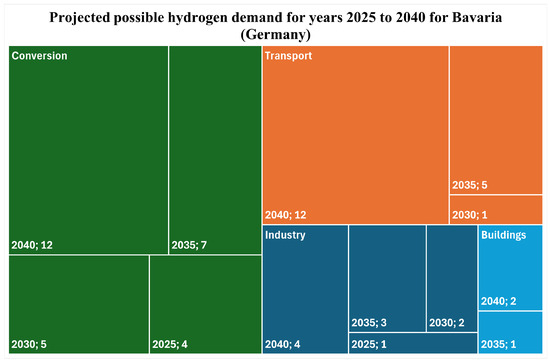 Projected possible hydrogen demand for years 2025 to 2040 for Bavaria (Germany)

Conversion
2040; 12
2035; 7
2030; 5
2025; 4

Transport
2040; 12
2035; 5
2030; 1

Industry
2040; 4
2035; 3
2030; 2
2025; 1

Buildings
2040; 2
2035; 1